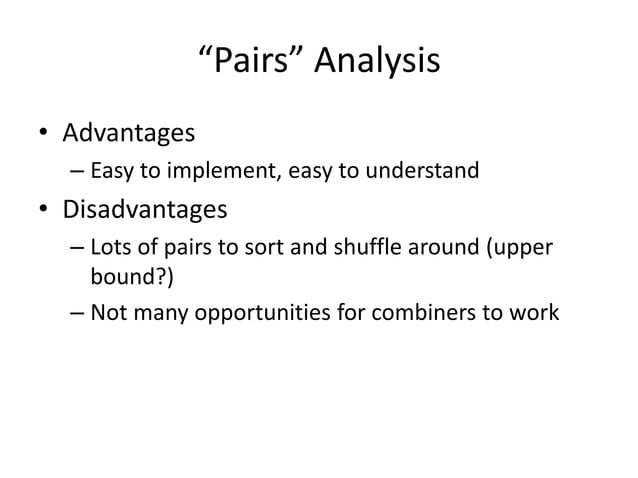 “Pairs” Analysis

• Advantages
– Easy to implement, easy to understand
• Disadvantages
– Lots of pairs to sort and shuffle around (upper bound?)
– Not many opportunities for combiners to work